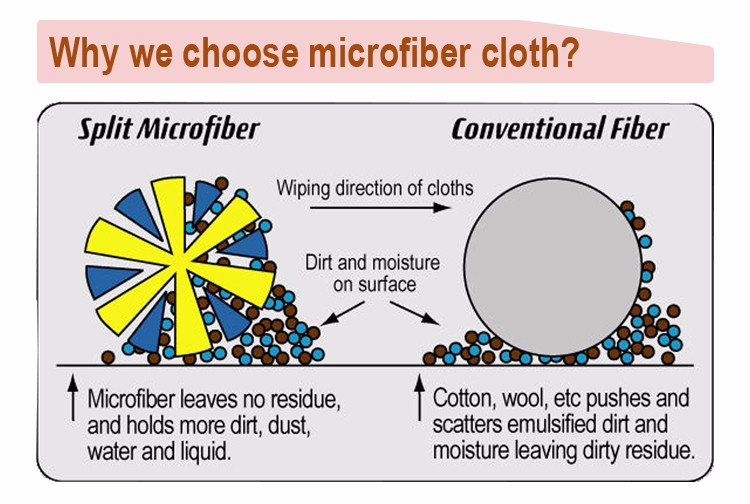 Why we choose microfiber cloth?

Split Microfiber

Conventional Fiber

Wiping direction of cloths

Dirt and moisture on surface

Microfiber leaves no residue, and holds more dirt, dust, water and liquid.

Cotton, wool, etc pushes and scatters emulsified dirt and moisture leaving dirty residue.